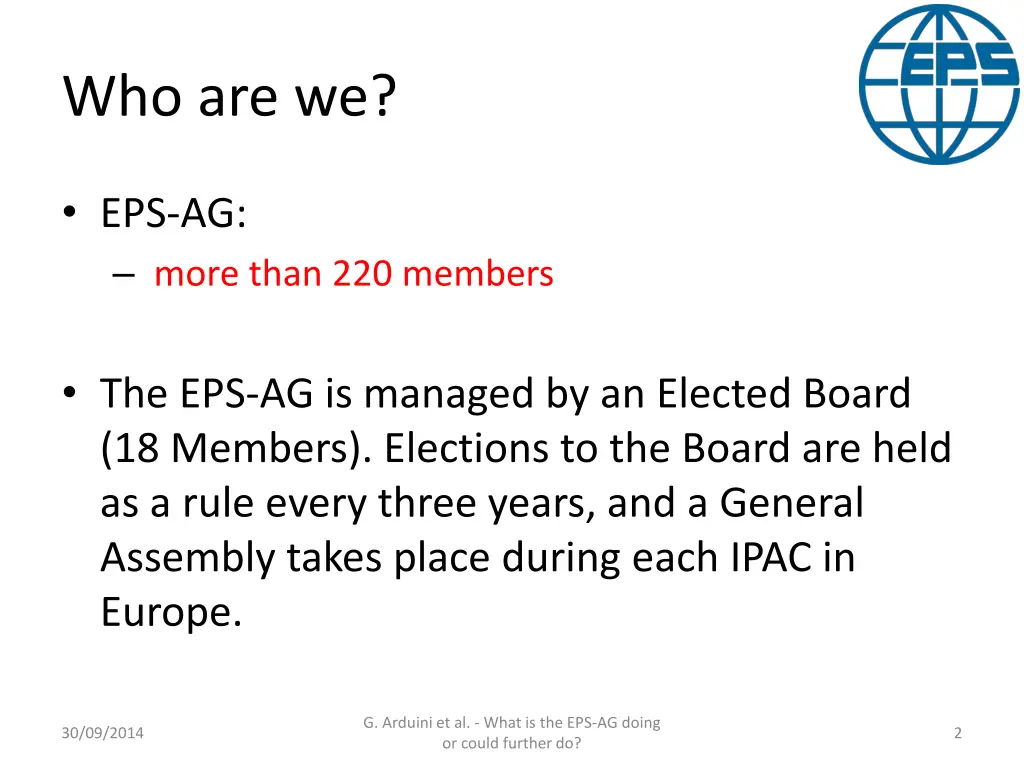 Who are we?

EPS

• EPS-AG:
– more than 220 members

• The EPS-AG is managed by an Elected Board (18 Members). Elections to the Board are held as a rule every three years, and a General Assembly takes place during each IPAC in Europe.

30/09/2014

G. Arduini et al. - What is the EPS-AG doing or could further do?

2